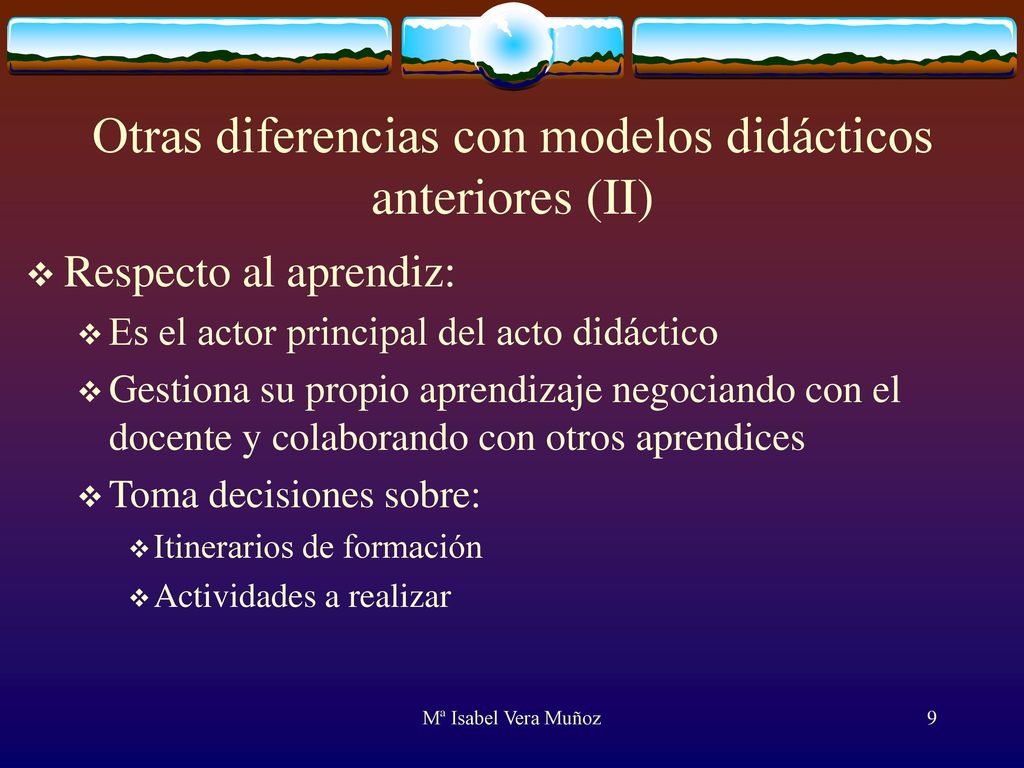 Otras diferencias con modelos didácticos anteriores (II)

❖ Respecto al aprendiz:

❖ Es el actor principal del acto didáctico

❖ Gestiona su propio aprendizaje negociando con el docente y colaborando con otros aprendices

❖ Toma decisiones sobre:

❖ Itinerarios de formación

❖ Actividades a realizar

Mª Isabel Vera Muñoz

9